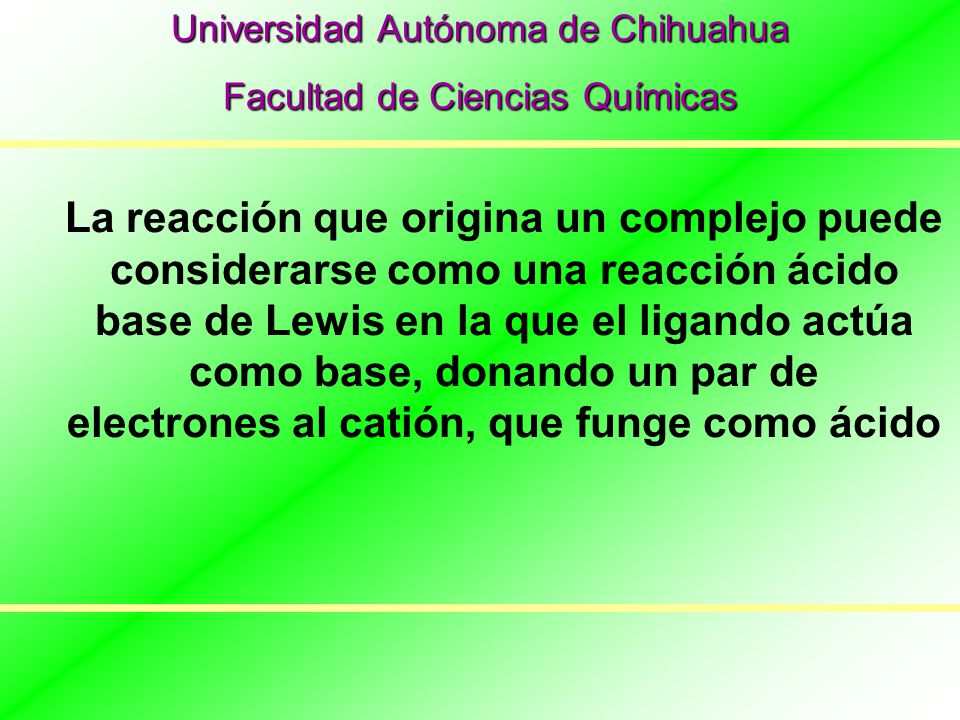 Universidad Autónoma de Chihuahua

Facultad de Ciencias Químicas

La reacción que origina un complejo puede considerarse como una reacción ácido base de Lewis en la que el ligando actúa como base, donando un par de electrones al catión, que funge como ácido